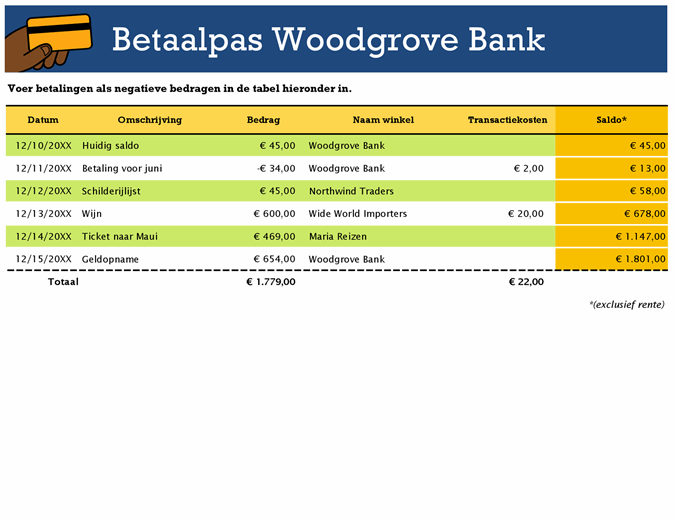 Betaalpas Woodgrove Bank

Voer betalingen als negatieve bedragen in de tabel hieronder in.

| Datum | Omschrijving | Bedrag | Naam winkel | Transactiekosten | Saldo* |
|---|---|---|---|---|---|
| 12/10/20XX | Huidig saldo | € 45,00 | Woodgrove Bank | | € 45,00 |
| 12/11/20XX | Betaling voor juni | -€ 34,00 | Woodgrove Bank | € 2,00 | € 13,00 |
| 12/12/20XX | Schilderijlijst | € 45,00 | Northwind Traders | | € 58,00 |
| 12/13/20XX | Wijn | € 600,00 | Wide World Importers | € 20,00 | € 678,00 |
| 12/14/20XX | Ticket naar Maui | € 469,00 | Maria Reizen | | € 1.147,00 |
| 12/15/20XX | Geldopname | € 654,00 | Woodgrove Bank | | € 1.801,00 |
| Totaal | | € 1.779,00 | | € 22,00 | |

*(exclusief rente)